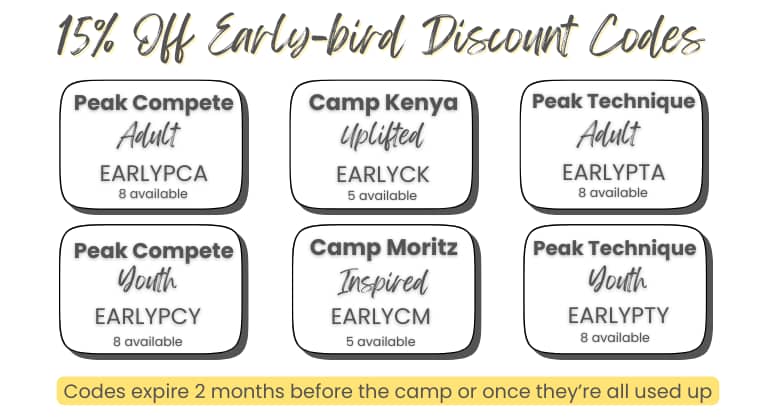 15% Off Early-bird Discount Codes

Peak Compete
Adult
EARLYPCA
8 available

Camp Kenya
Uplifted
EARLYCK
5 available

Peak Technique
Adult
EARLYPTA
8 available

Peak Compete
Youth
EARLYPCY
8 available

Camp Moritz
Inspired
EARLYCM
5 available

Peak Technique
Youth
EARLYPTY
8 available

Codes expire 2 months before the camp or once they're all used up